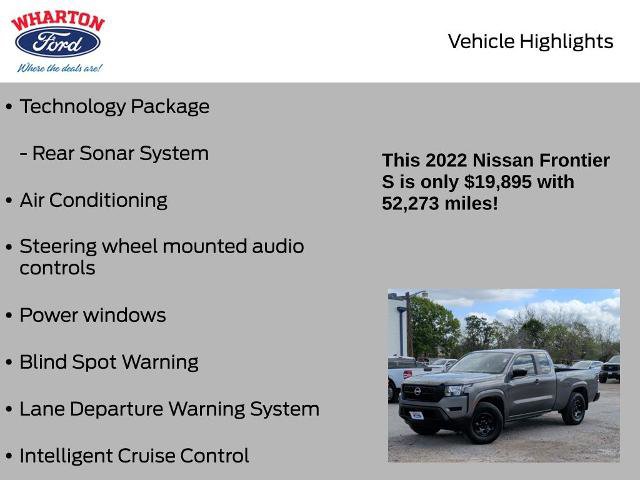 WHARTON
Ford
Where the deals are!

Vehicle Highlights

• Technology Package

- Rear Sonar System

• Air Conditioning

• Steering wheel mounted audio controls

• Power windows

• Blind Spot Warning

• Lane Departure Warning System

• Intelligent Cruise Control

This 2022 Nissan Frontier S is only $19,895 with 52,273 miles!